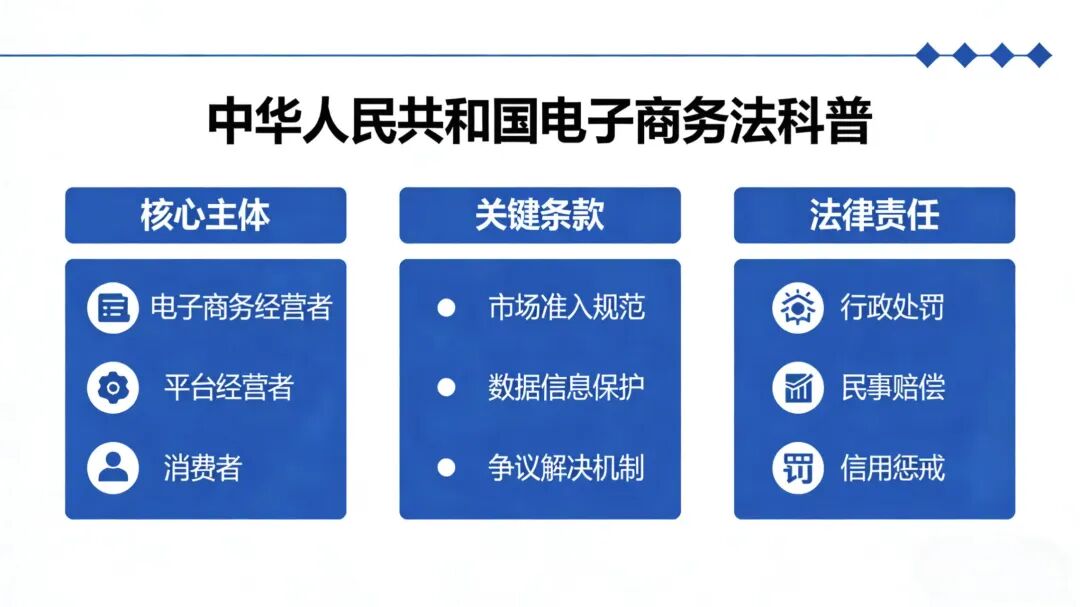 中华人民共和国电子商务法科普

核心主体

电子商务经营者

平台经营者

消费者

关键条款

市场准入规范

数据信息保护

争议解决机制

法律责任

行政处罚

民事赔偿

罚

信用惩戒